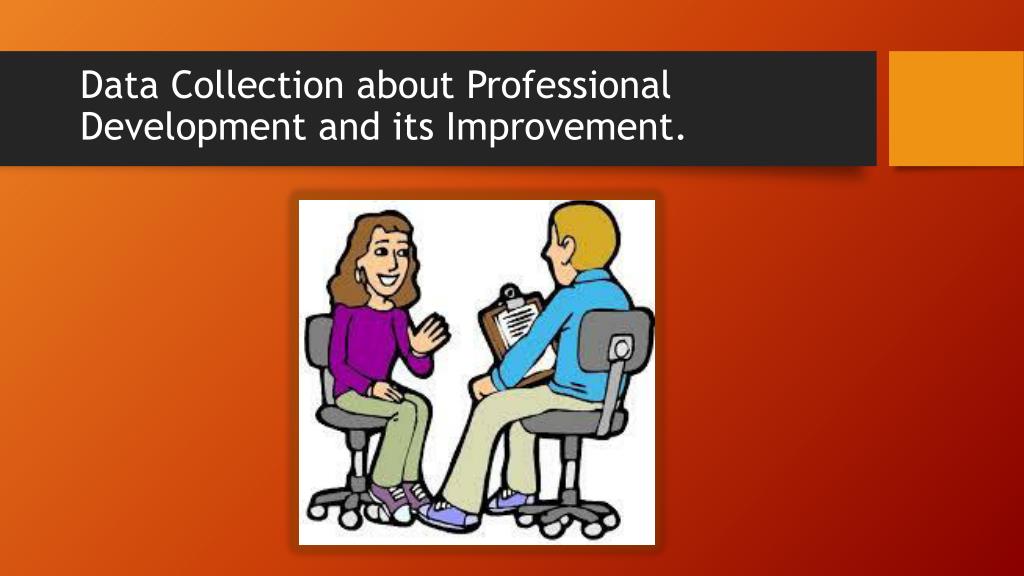 Data Collection about Professional Development and its Improvement.